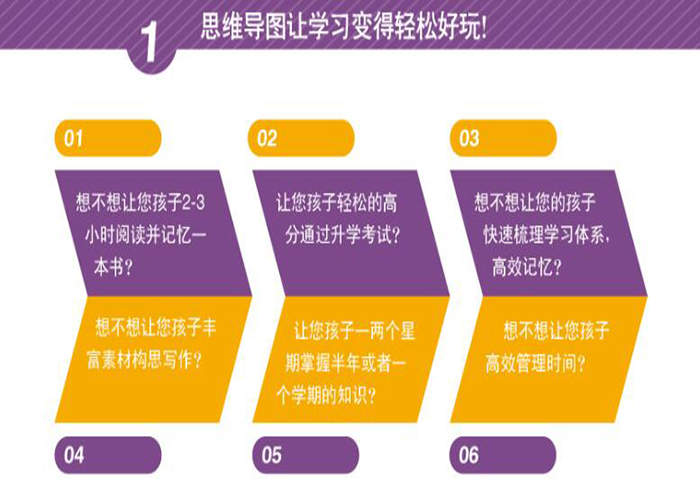 1 思维导图让学习变得轻松好玩!

01

想不想让您孩子2-3小时阅读并记忆一本书?

想不想让您孩子丰富素材构思写作?

04

02

让您孩子轻松的高分通过升学考试?

让您孩子一两个星期掌握半年或者一个学期的知识?

05

03

想不想让您的孩子快速梳理学习体系,高效记忆?

想不想让您孩子高效管理时间?

06